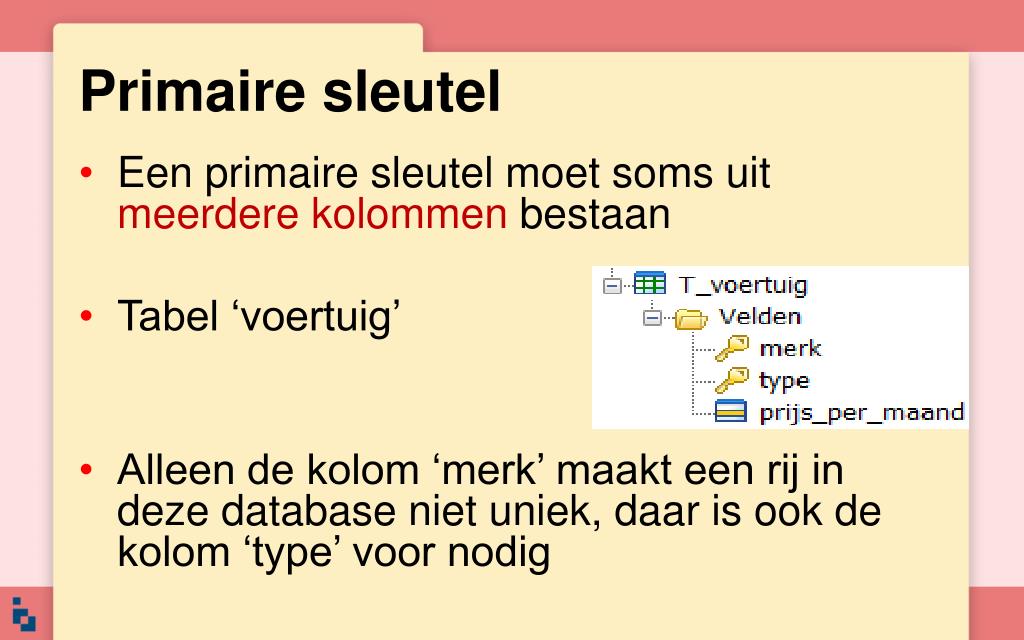 Primaire sleutel

• Een primaire sleutel moet soms uit meerdere kolommen bestaan

• Tabel ‘voertuig’

T_voertuig
Velden
merk
type
prijs_per_maand

• Alleen de kolom ‘merk’ maakt een rij in deze database niet uniek, daar is ook de kolom ‘type’ voor nodig